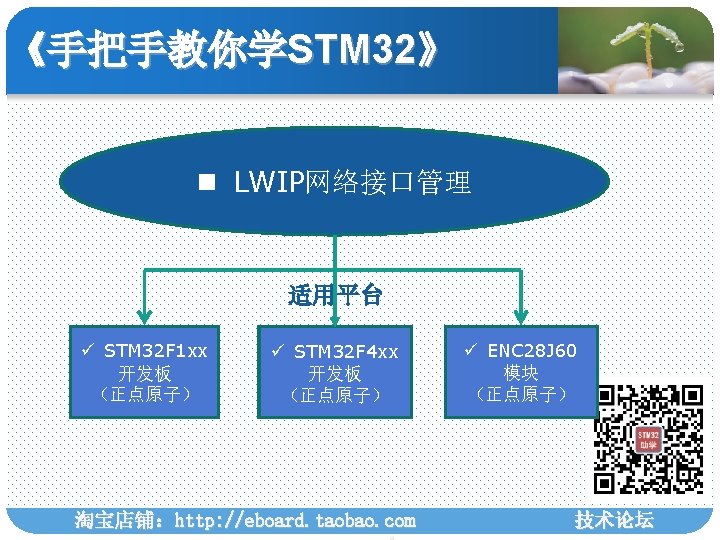 《手把手教你学STM32》

■ LWIP网络接口管理

适用平台

✓ STM32F1xx
开发板
（正点原子）

✓ STM32F4xx
开发板
（正点原子）

✓ ENC28J60
模块
（正点原子）

STM32
助学

淘宝店铺：http://eboard.taobao.com

技术论坛